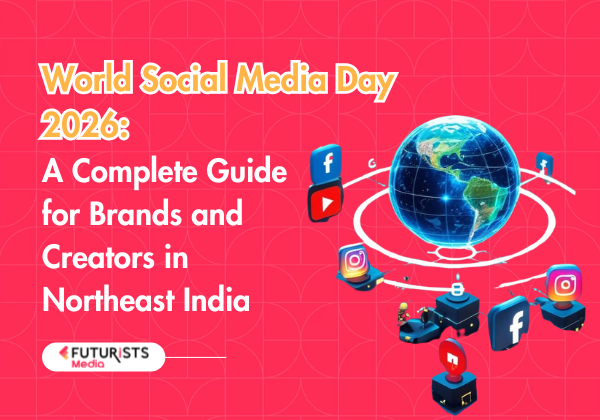 World Social Media Day 2026:
A Complete Guide for Brands and Creators in Northeast India

FUTURISTS Media